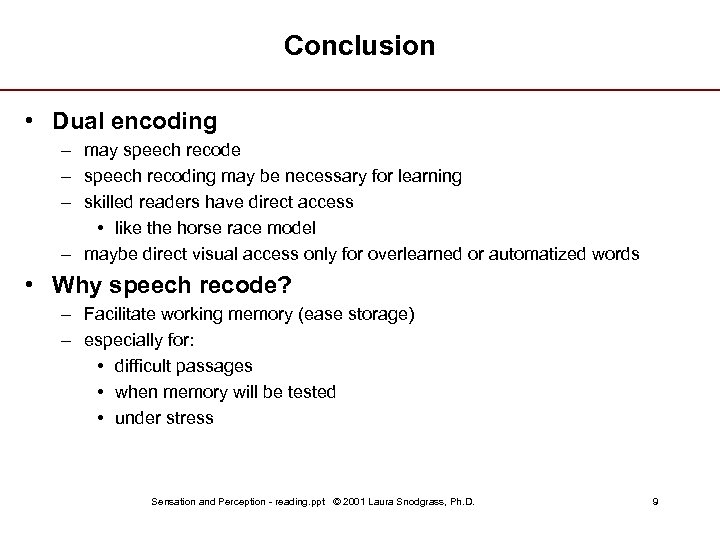 Conclusion

• Dual encoding
– may speech recode
– speech recoding may be necessary for learning
– skilled readers have direct access
• like the horse race model
– maybe direct visual access only for overlearned or automatized words

• Why speech recode?
– Facilitate working memory (ease storage)
– especially for:
• difficult passages
• when memory will be tested
• under stress

Sensation and Perception - reading.ppt © 2001 Laura Snodgrass, Ph.D. 9